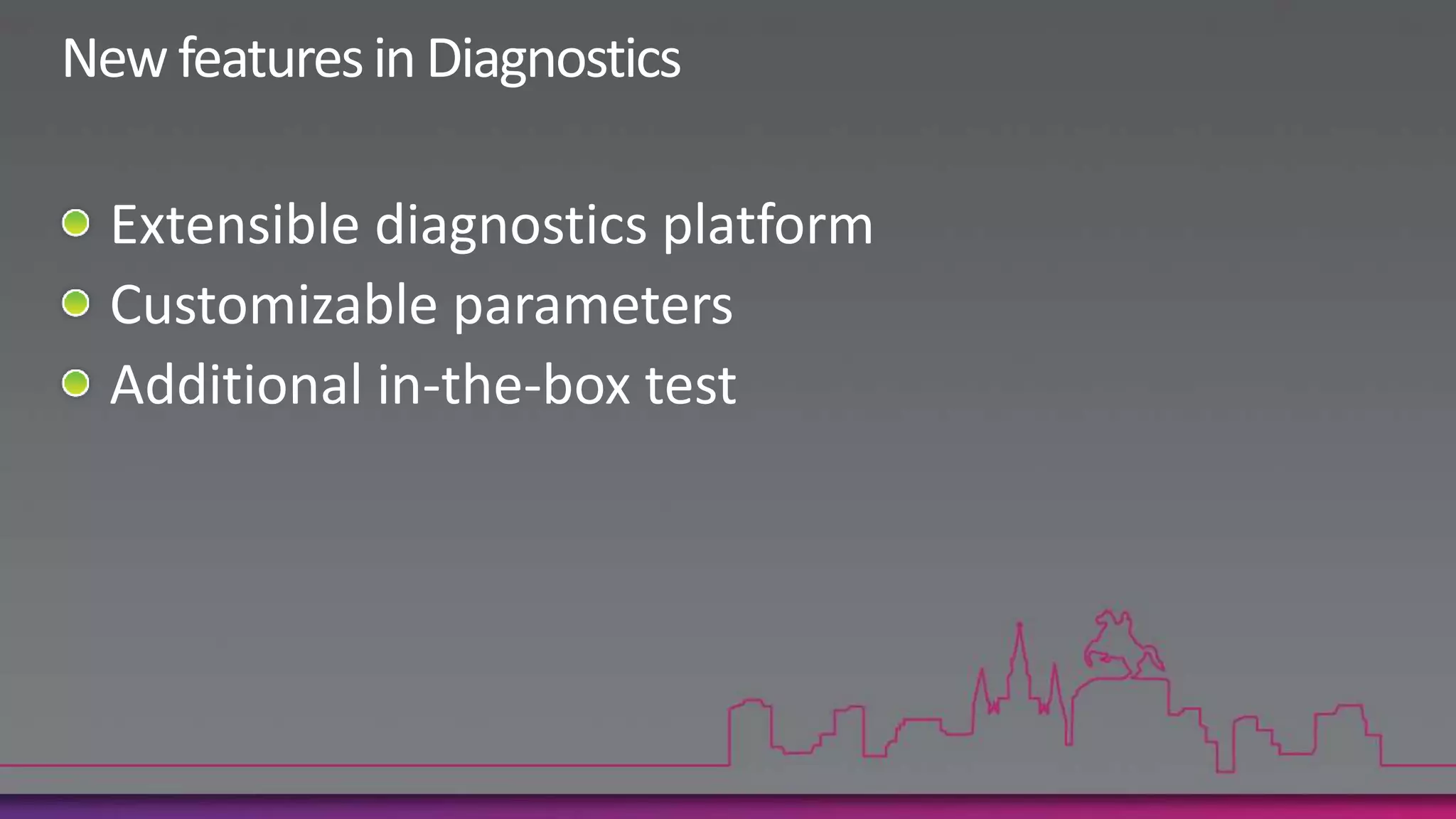 New features in Diagnostics

- Extensible diagnostics platform
- Customizable parameters
- Additional in-the-box test